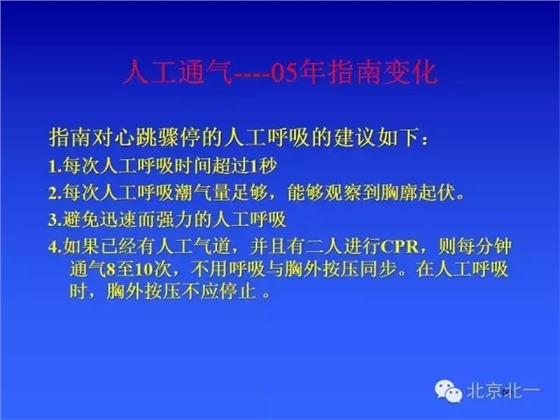 人工通气----05年指南变化

指南对心跳骤停的人工呼吸的建议如下：

1.每次人工呼吸时间超过1秒

2.每次人工呼吸潮气量足够，能够观察到胸廓起伏。

3.避免迅速而强力的人工呼吸

4.如果已经有人工气道，并且有二人进行CPR，则每分钟通气8至10次，不用呼吸与胸外按压同步。在人工呼吸时，胸外按压不应停止 。

北京北一